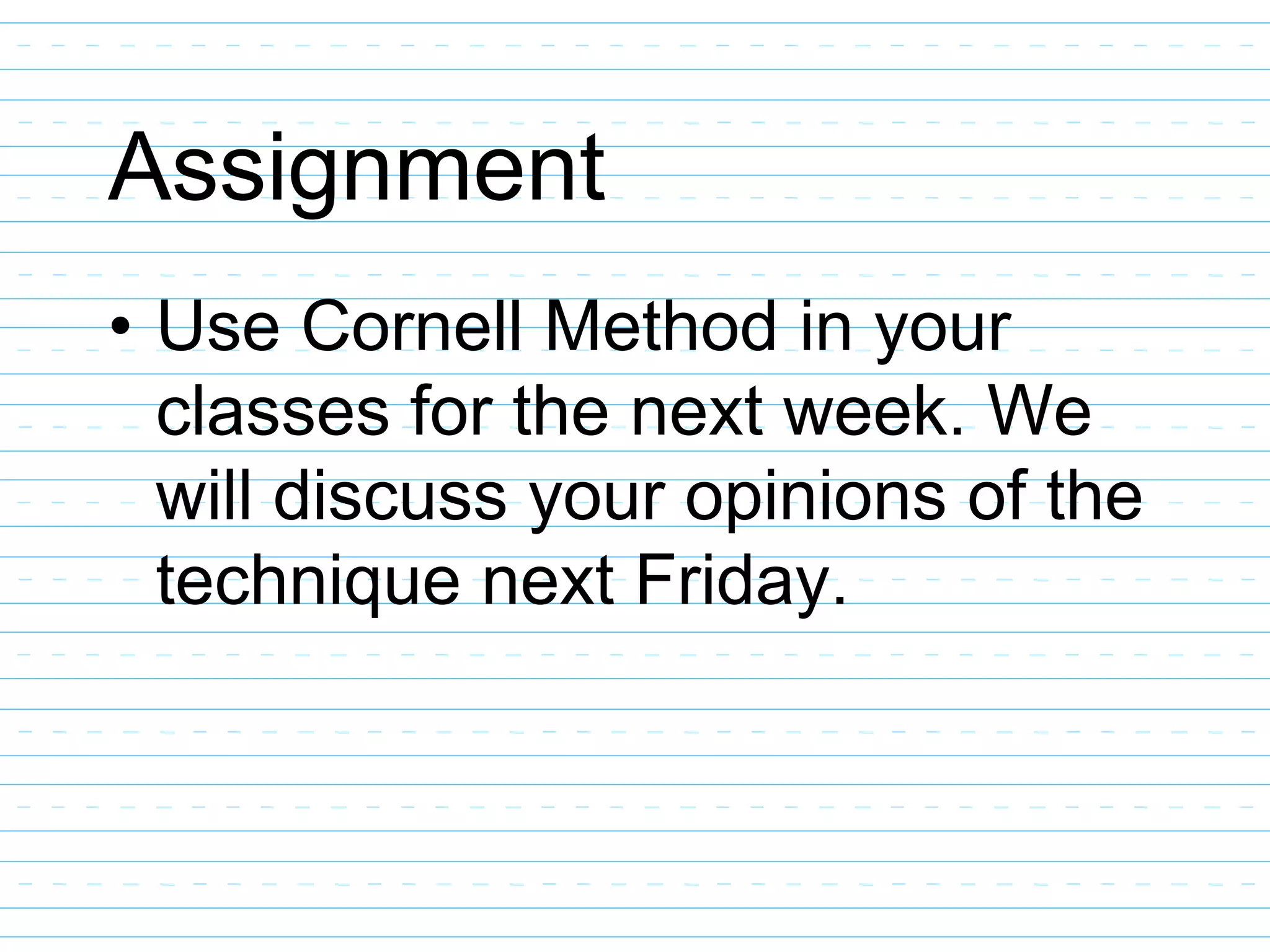 Assignment

• Use Cornell Method in your classes for the next week. We will discuss your opinions of the technique next Friday.